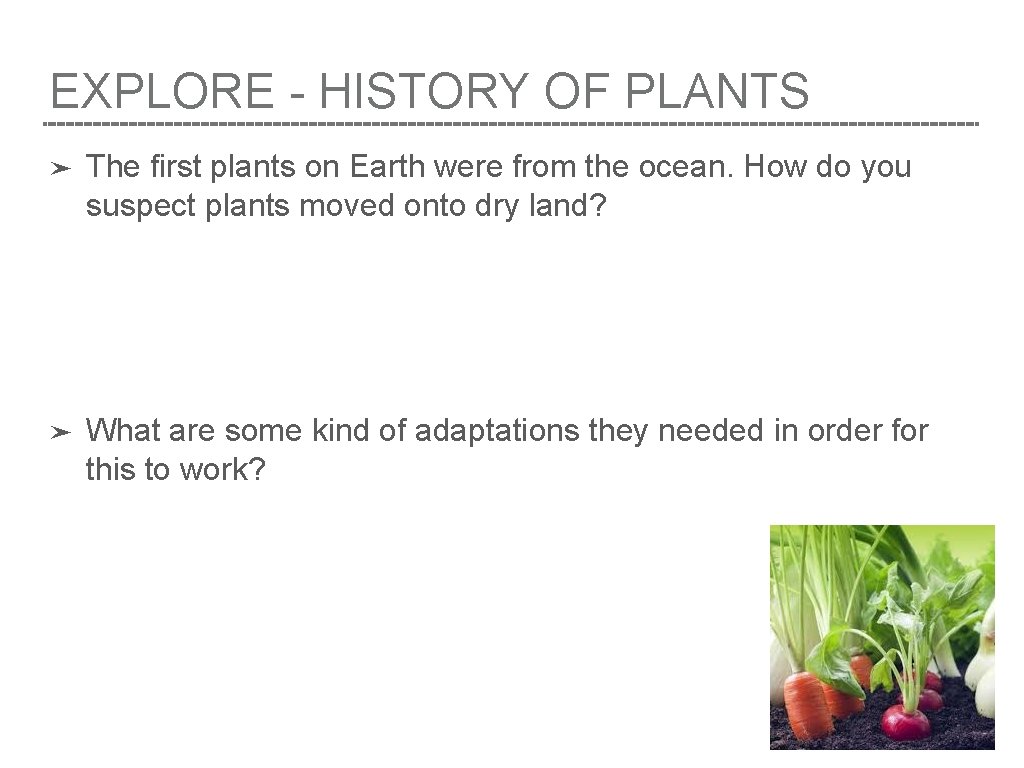 EXPLORE - HISTORY OF PLANTS

➤ The first plants on Earth were from the ocean. How do you suspect plants moved onto dry land?

➤ What are some kind of adaptations they needed in order for this to work?